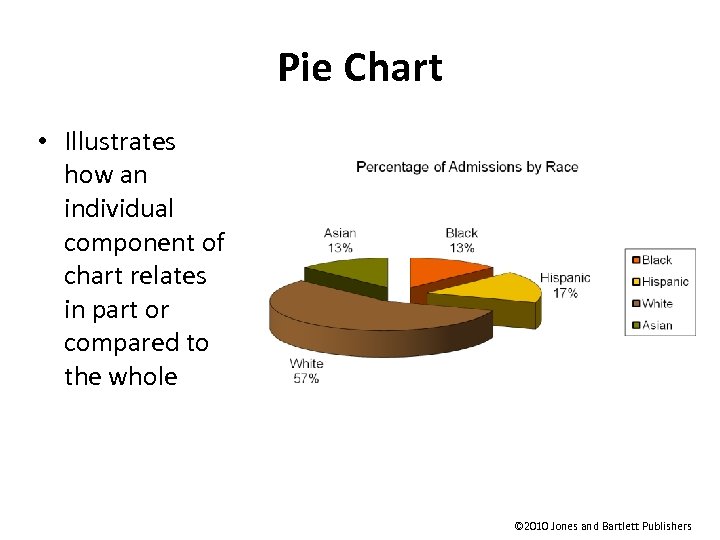 Pie Chart

• Illustrates how an individual component of chart relates in part or compared to the whole

Percentage of Admissions by Race

Asian
13%

Black
13%

Hispanic
17%

White
57%

Black
Hispanic
White
Asian

©2010 Jones and Bartlett Publishers